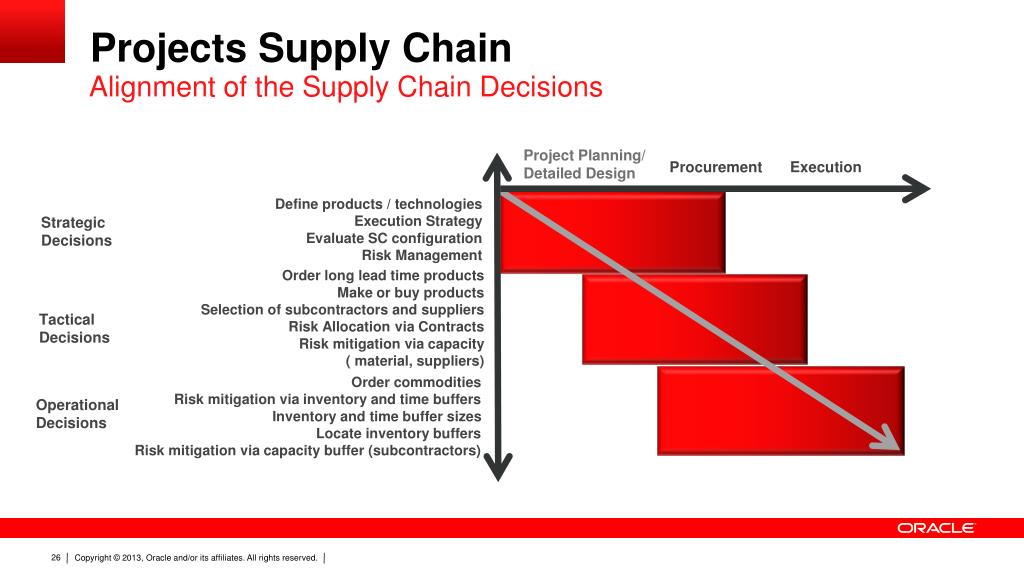 Projects Supply Chain
Alignment of the Supply Chain Decisions

Project Planning/ Detailed Design

Procurement

Execution

Strategic Decisions

Define products / technologies
Execution Strategy
Evaluate SC configuration
Risk Management

Tactical Decisions

Order long lead time products
Make or buy products
Selection of subcontractors and suppliers
Risk Allocation via Contracts
Risk mitigation via capacity ( material, suppliers)

Operational Decisions

Order commodities
Risk mitigation via inventory and time buffers
Inventory and time buffer sizes
Locate inventory buffers
Risk mitigation via capacity buffer (subcontractors)

ORACLE

26 | Copyright © 2013, Oracle and/or its affiliates. All rights reserved. |